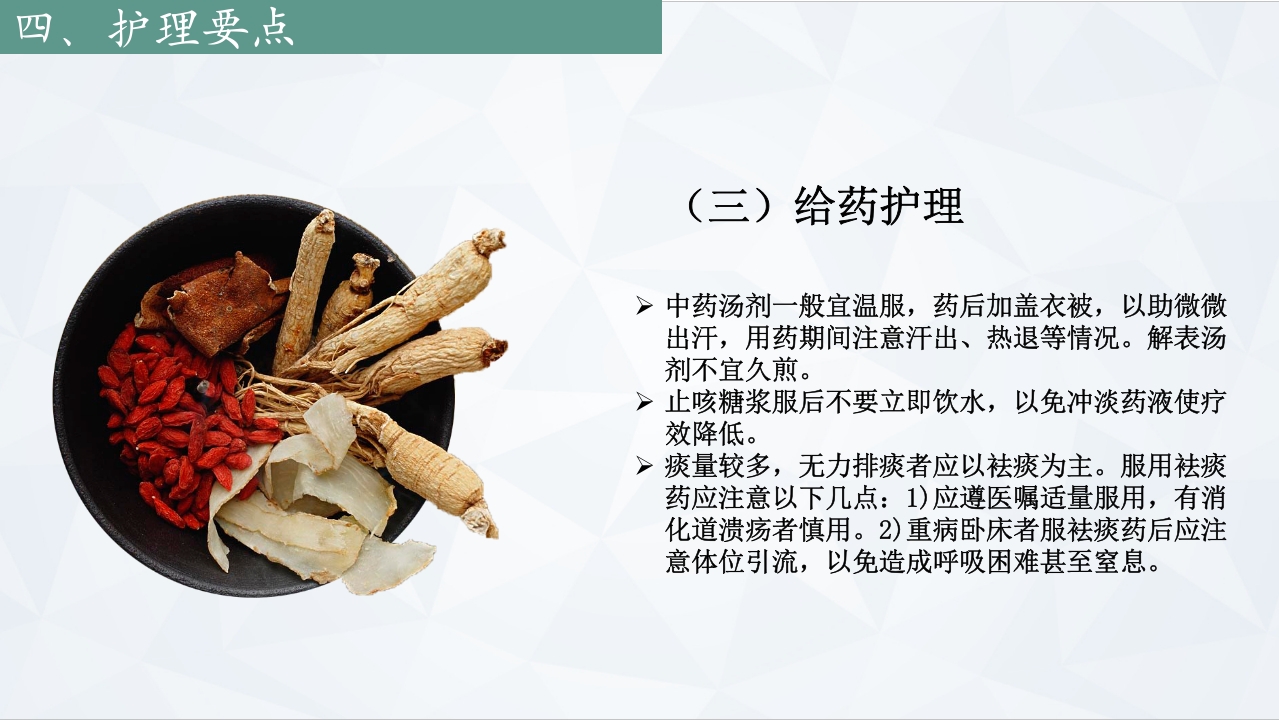 四、护理要点

（三）给药护理

➢ 中药汤剂一般宜温服，药后加盖衣被，以助微微出汗，用药期间注意汗出、热退等情况。解表汤剂不宜久煎。
➢ 止咳糖浆服后不要立即饮水，以免冲淡药液使疗效降低。
➢ 痰量较多，无力排痰者应以祛痰为主。服用祛痰药应注意以下几点：1)应遵医嘱适量服用，有消化道溃疡者慎用。2)重病卧床者服祛痰药后应注意体位引流，以免造成呼吸困难甚至窒息。